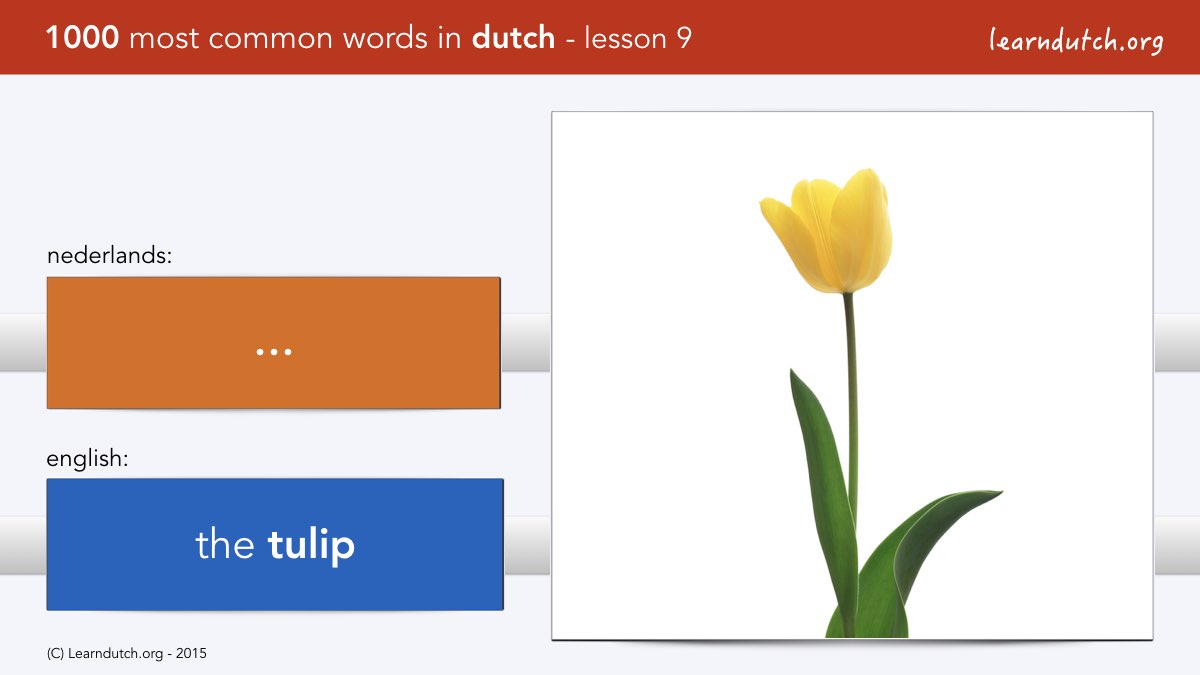 1000 most common words in dutch - lesson 9

learndutch.org

nederlands:

...

english:

the tulip

(C) Learndutch.org - 2015